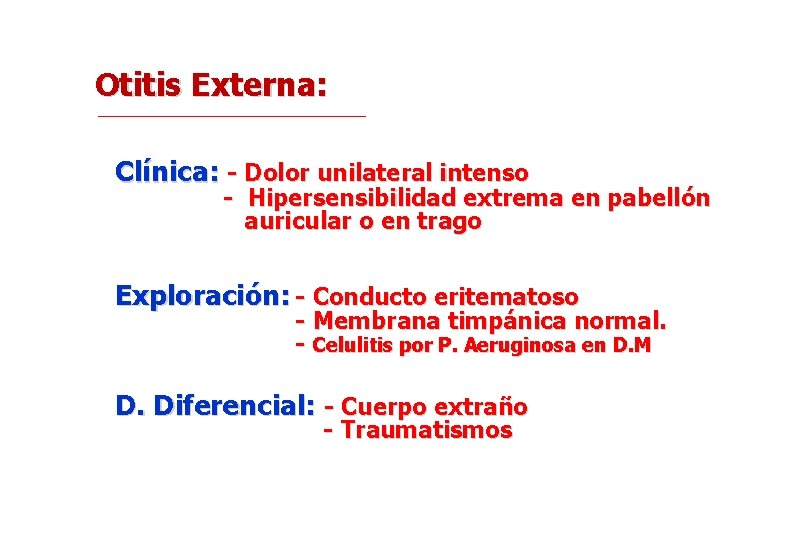 Otitis Externa:

Clínica: - Dolor unilateral intenso
- Hipersensibilidad extrema en pabellón auricular o en trago

Exploración: - Conducto eritematoso
- Membrana timpánica normal.
- Celulitis por P. Aeruginosa en D.M

D. Diferencial: - Cuerpo extraño
- Traumatismos